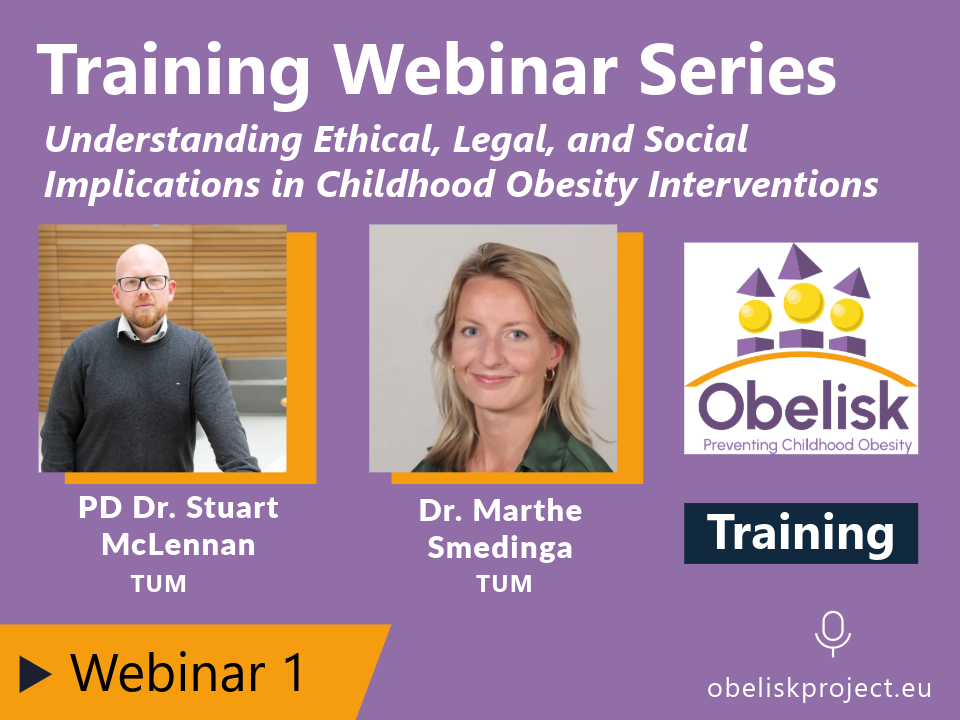 Training Webinar Series

Understanding Ethical, Legal, and Social Implications in Childhood Obesity Interventions

PD Dr. Stuart McLennan
TUM

Dr. Marthe Smedinga
TUM

Obelisk
Preventing Childhood Obesity

Training

Webinar 1

obeliskproject.eu